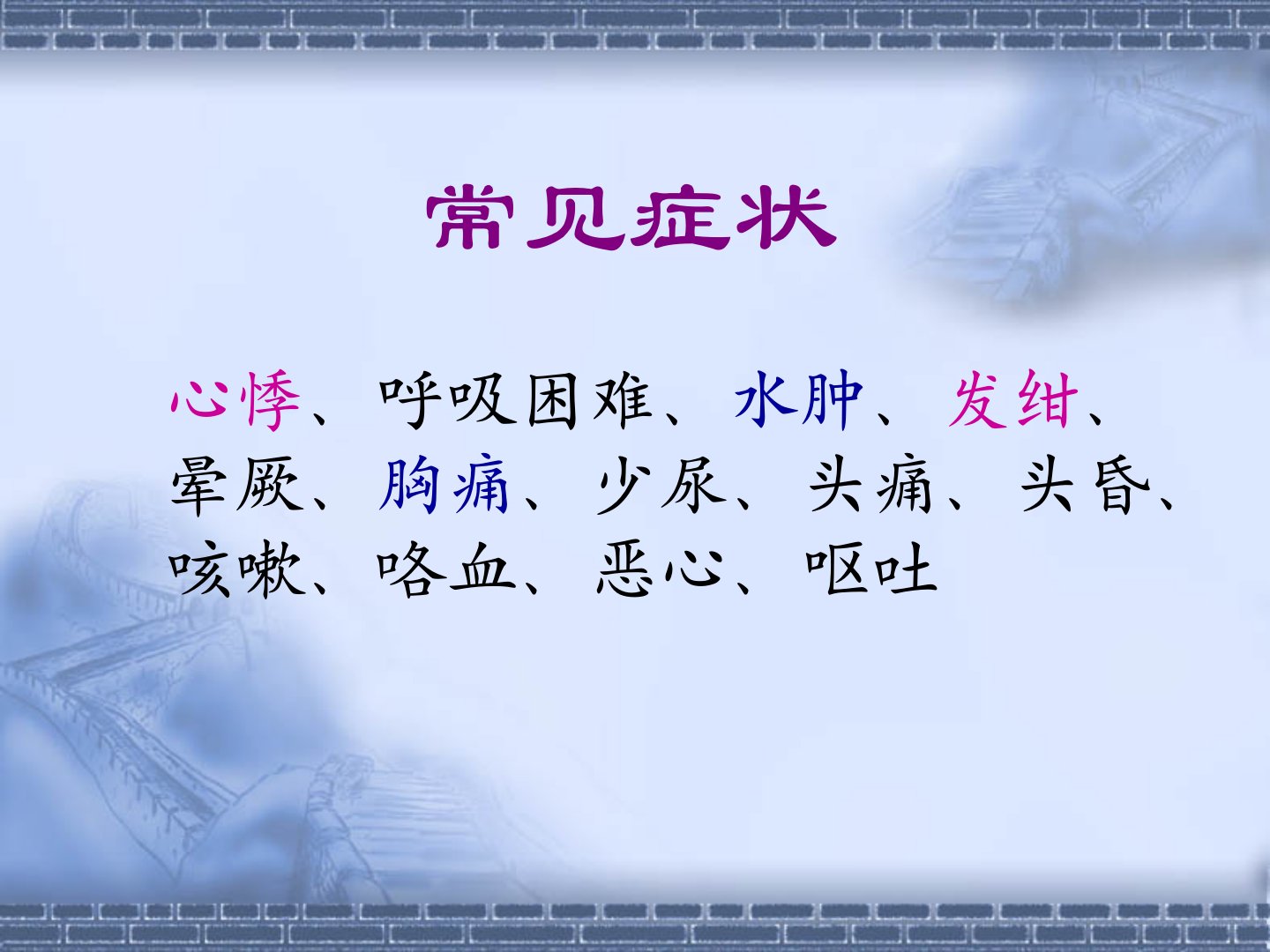 常见症状

心悸、呼吸困难、水肿、发绀、晕厥、胸痛、少尿、头痛、头昏、咳嗽、咯血、恶心、呕吐